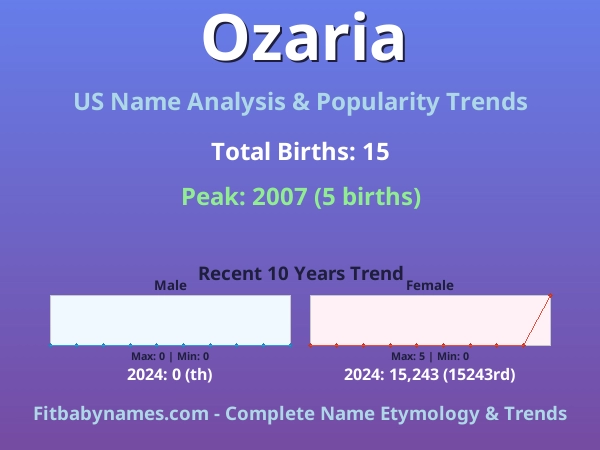 Ozaria

US Name Analysis & Popularity Trends

Total Births: 15

Peak: 2007 (5 births)

Recent 10 Years Trend

Male

Max: 0 | Min: 0

2024: 0 (th)

Female

Max: 5 | Min: 0

2024: 15,243 (15243rd)

Fitbabynames.com - Complete Name Etymology & Trends